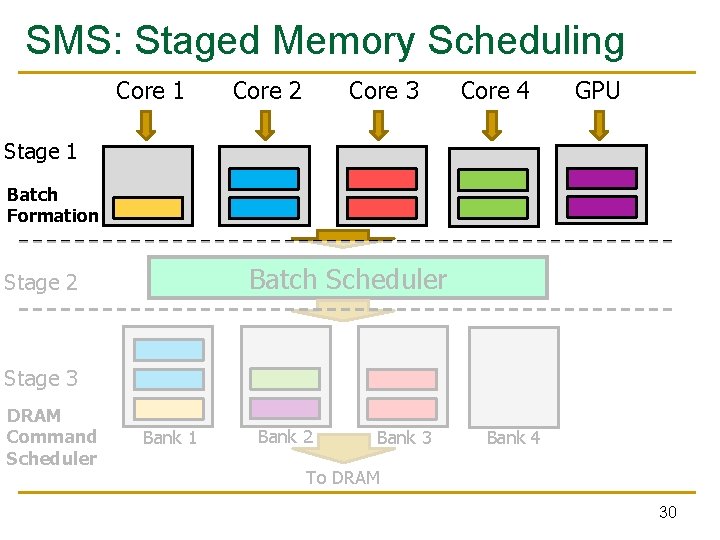 SMS: Staged Memory Scheduling

Core 1 Core 2 Core 3 Core 4 GPU

Stage 1

Batch Formation

Stage 2

Batch Scheduler

Stage 3

DRAM Command Scheduler

Bank 1 Bank 2 Bank 3 Bank 4

To DRAM

30